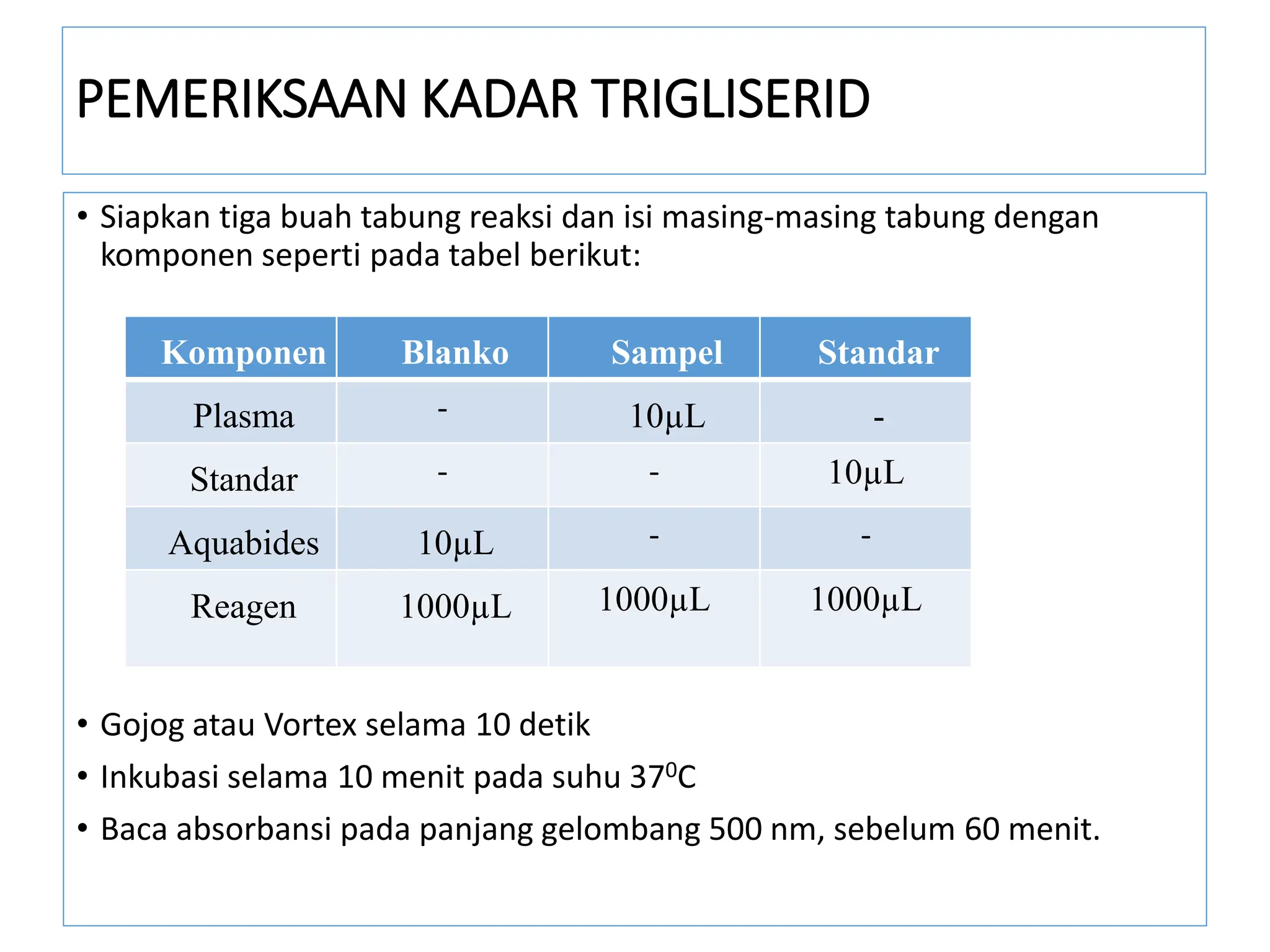 PEMERIKSAAN KADAR TRIGLISERID

• Siapkan tiga buah tabung reaksi dan isi masing-masing tabung dengan komponen seperti pada tabel berikut:

| Komponen | Blanko | Sampel | Standar |
|---|---|---|---|
| Plasma | - | 10µL | - |
| Standar | - | - | 10µL |
| Aquabides | 10µL | - | - |
| Reagen | 1000µL | 1000µL | 1000µL |

• Gojog atau Vortex selama 10 detik
• Inkubasi selama 10 menit pada suhu $37^0$C
• Baca absorbansi pada panjang gelombang 500 nm, sebelum 60 menit.